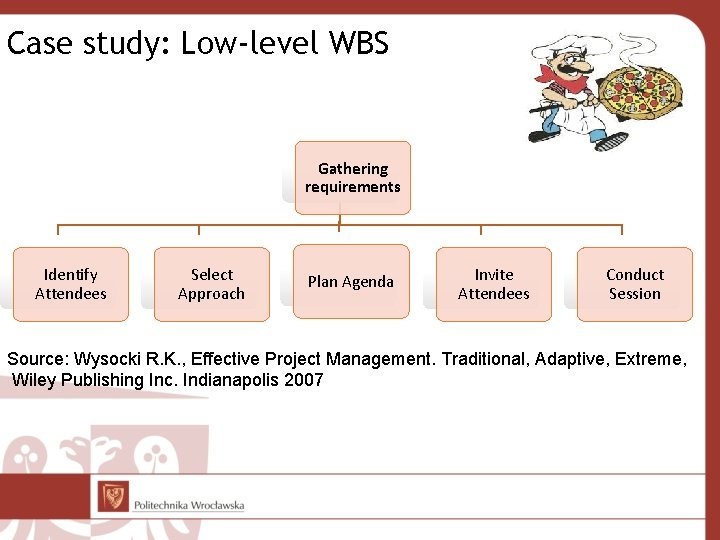 Case study: Low-level WBS

Gathering requirements

Identify Attendees

Select Approach

Plan Agenda

Invite Attendees

Conduct Session

Source: Wysocki R.K., Effective Project Management. Traditional, Adaptive, Extreme, Wiley Publishing Inc. Indianapolis 2007

Politechnika Wrocławska